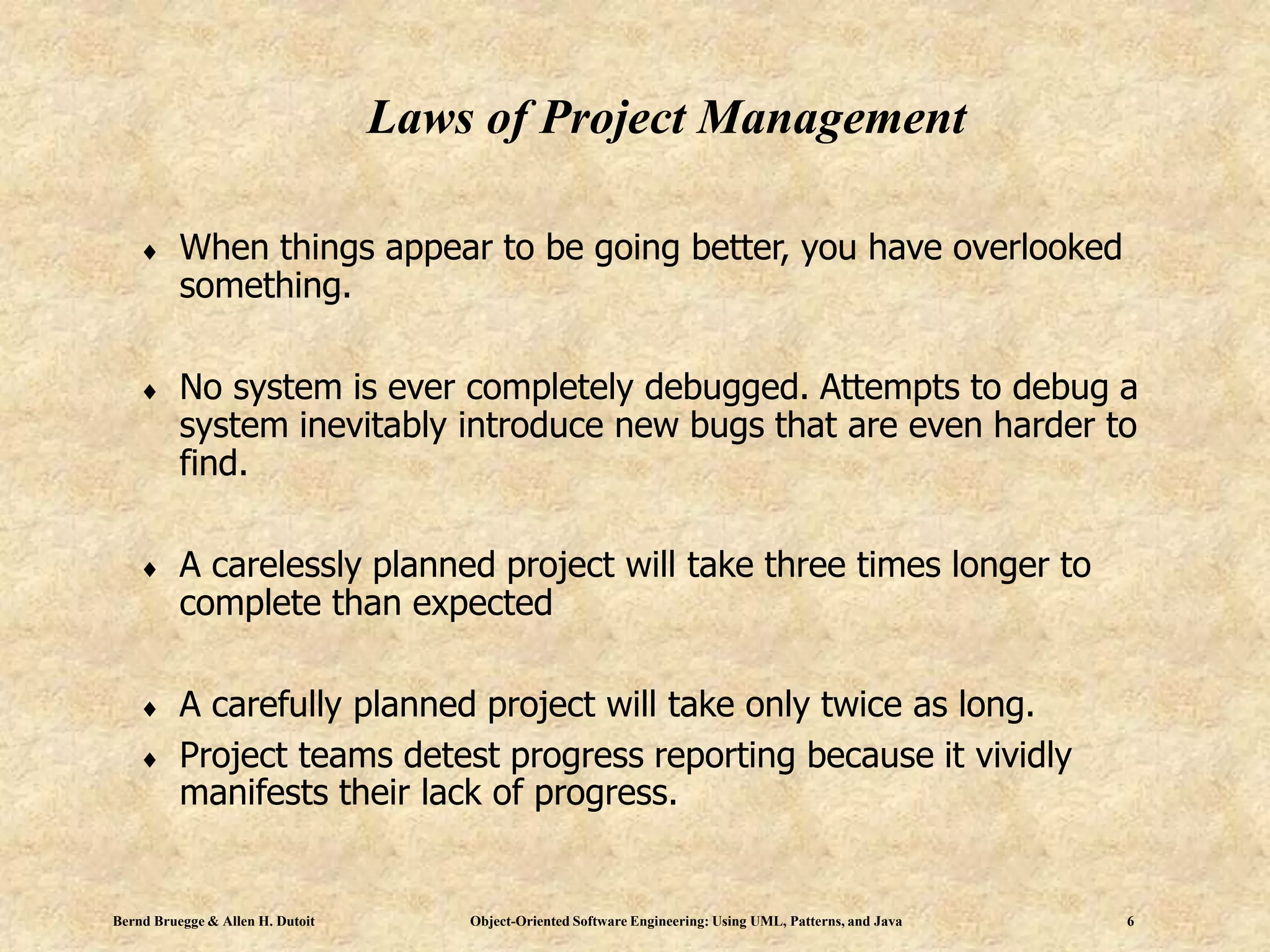 Laws of Project Management

♦ When things appear to be going better, you have overlooked something.

♦ No system is ever completely debugged. Attempts to debug a system inevitably introduce new bugs that are even harder to find.

♦ A carelessly planned project will take three times longer to complete than expected

♦ A carefully planned project will take only twice as long.
♦ Project teams detest progress reporting because it vividly manifests their lack of progress.

Bernd Bruegge & Allen H. Dutoit Object-Oriented Software Engineering: Using UML, Patterns, and Java 6